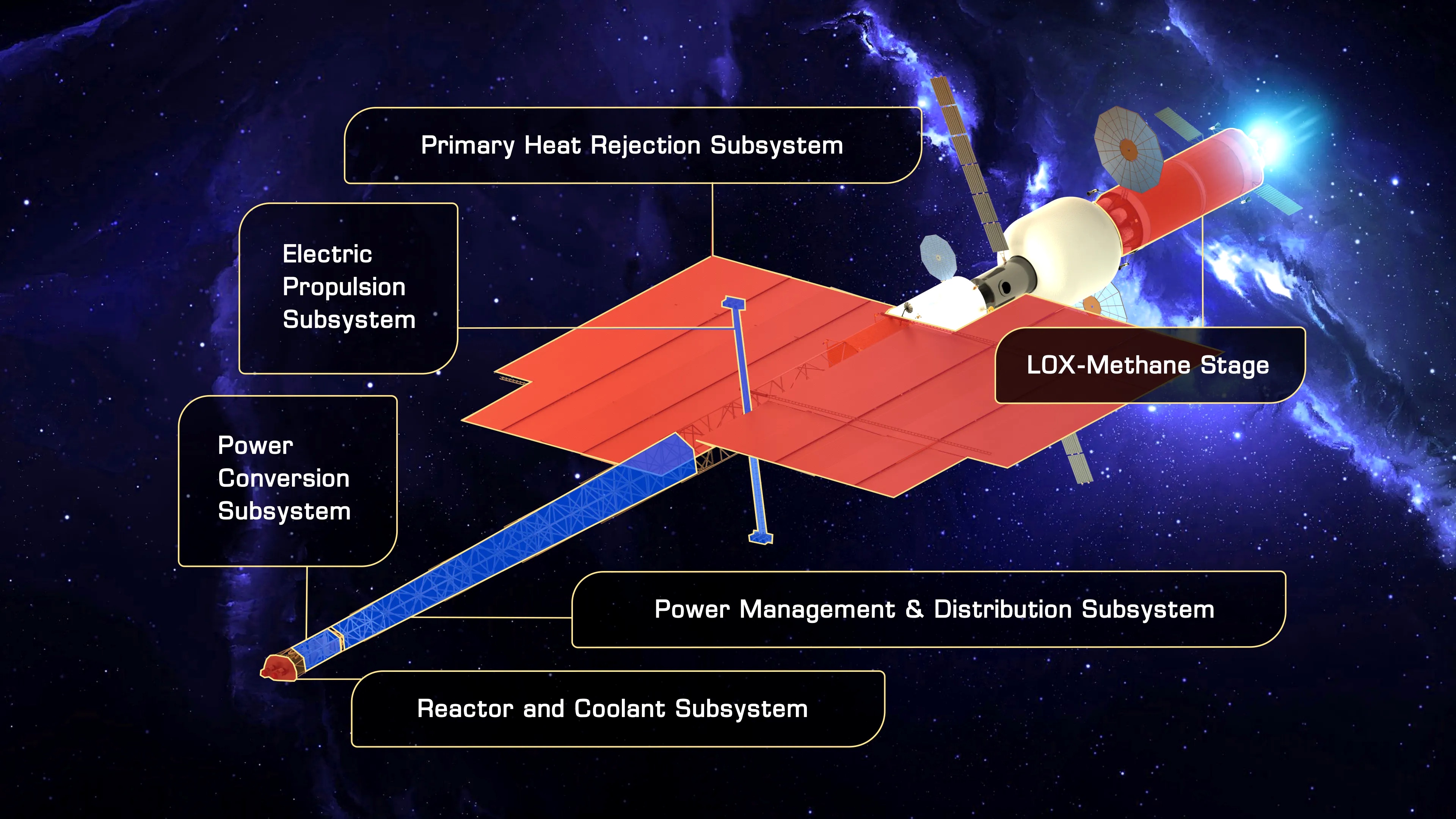 Primary Heat Rejection Subsystem

Electric Propulsion Subsystem

LOX-Methane Stage

Power Conversion Subsystem

Power Management & Distribution Subsystem

Reactor and Coolant Subsystem